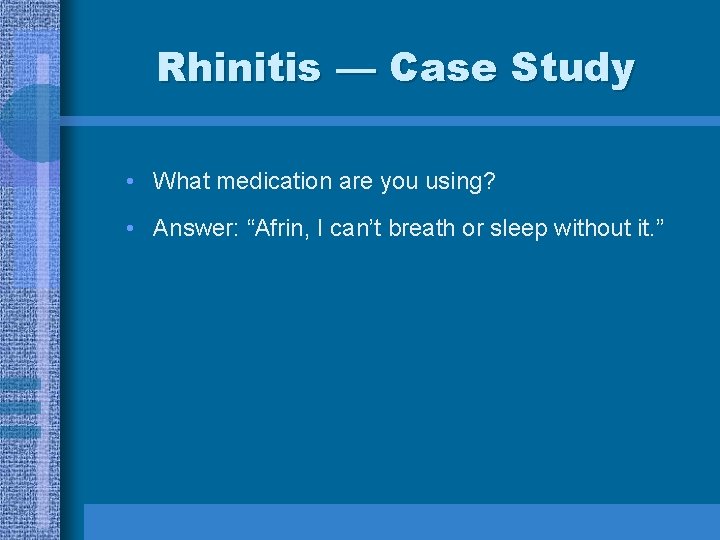 Rhinitis — Case Study

• What medication are you using?

• Answer: “Afrin, I can’t breath or sleep without it.”